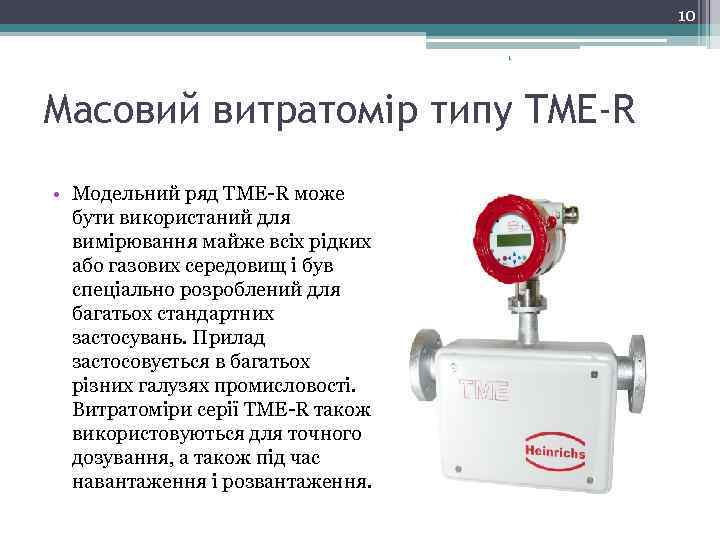 10

Масовий витратомір типу TME-R

• Модельний ряд TME-R може бути використаний для вимірювання майже всіх рідких або газових середовищ і був спеціально розроблений для багатьох стандартних застосувань. Прилад застосовується в багатьох різних галузях промисловості. Витратоміри серії TME-R також використовуються для точного дозування, а також під час навантаження і розвантаження.

TME

Heinrichs